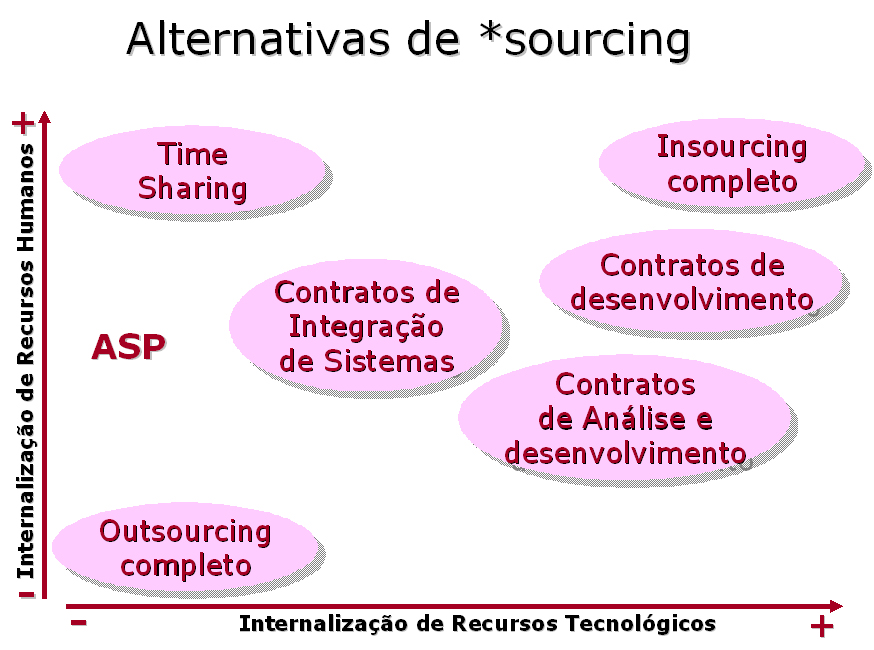 Alternativas de *sourcing

+

Internalização de Recursos Humanos

-

Time Sharing

Insourcing completo

Contratos de desenvolvimento

Contratos de Integração de Sistemas

ASP

Contratos de Análise e desenvolvimento

Outsourcing completo

-

Internalização de Recursos Tecnológicos

+